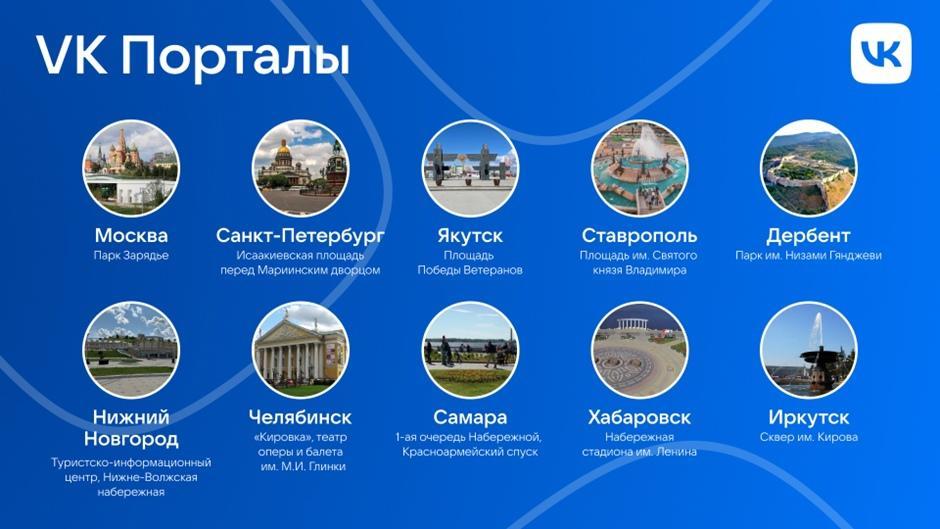 VK Порталы

VK

Москва
Парк Зарядье

Санкт-Петербург
Исаакиевская площадь перед Мариинским дворцом

Якутск
Площадь Победы Ветеранов

Ставрополь
Площадь им. Святого князя Владимира

Дербент
Парк им. Низами Гянджеви

Нижний Новгород
Туристско-информационный центр, Нижне-Волжская набережная

Челябинск
«Кировка», театр оперы и балета им. М.И. Глинки

Самара
1-ая очередь Набережной, Красноармейский спуск

Хабаровск
Набережная стадиона им. Ленина

Иркутск
Сквер им. Кирова